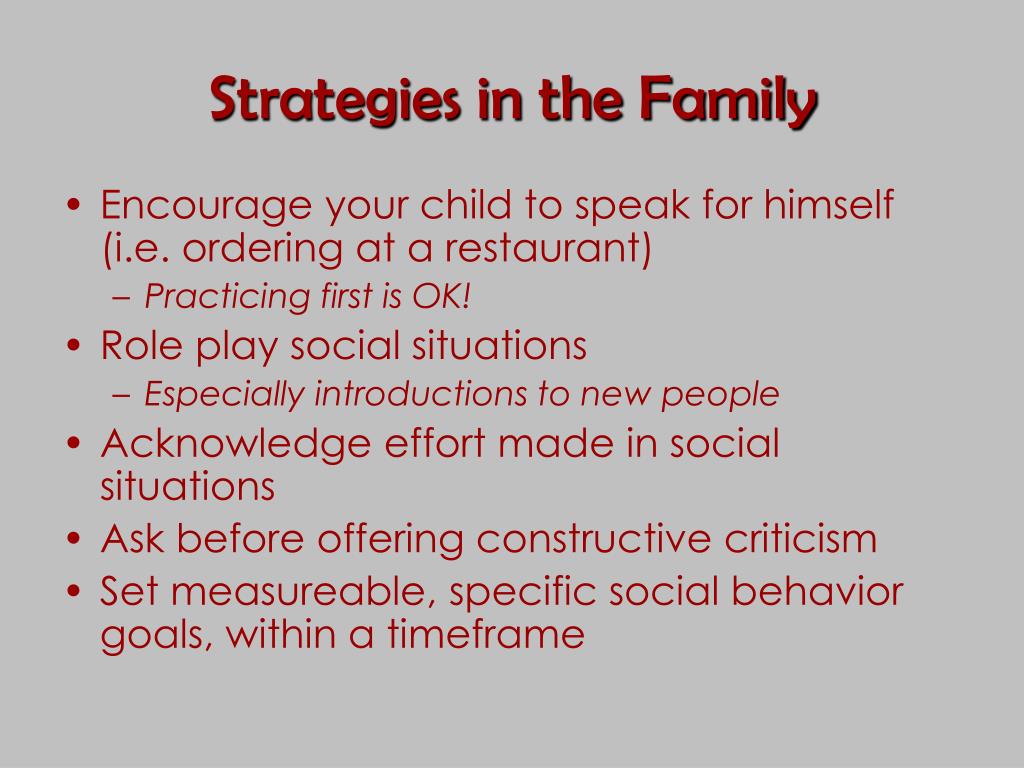 Strategies in the Family

• Encourage your child to speak for himself (i.e. ordering at a restaurant)
  – Practicing first is OK!
• Role play social situations
  – Especially introductions to new people
• Acknowledge effort made in social situations
• Ask before offering constructive criticism
• Set measureable, specific social behavior goals, within a timeframe